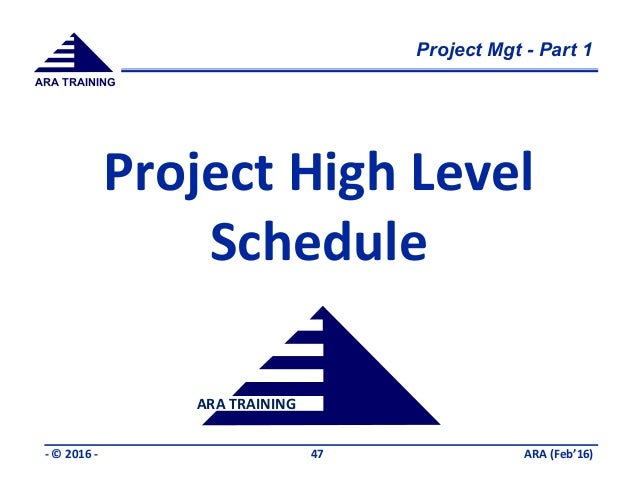 ARA TRAINING

Project Mgt - Part 1

Project High Level Schedule

ARA TRAINING

- © 2016 -

47

ARA (Feb'16)